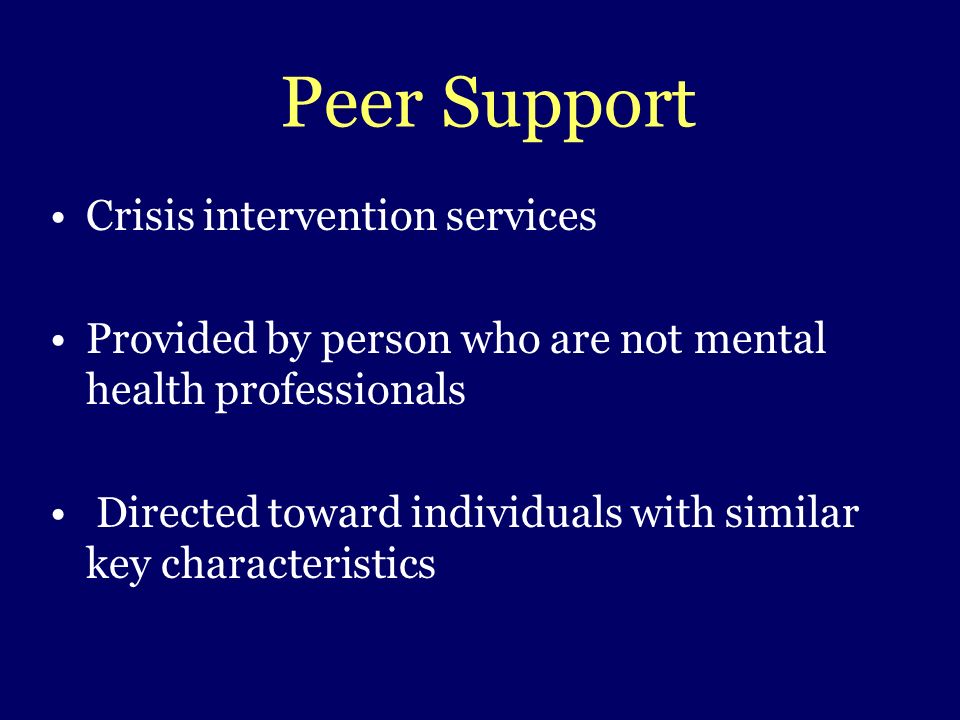 Peer Support

• Crisis intervention services

• Provided by person who are not mental health professionals

• Directed toward individuals with similar key characteristics